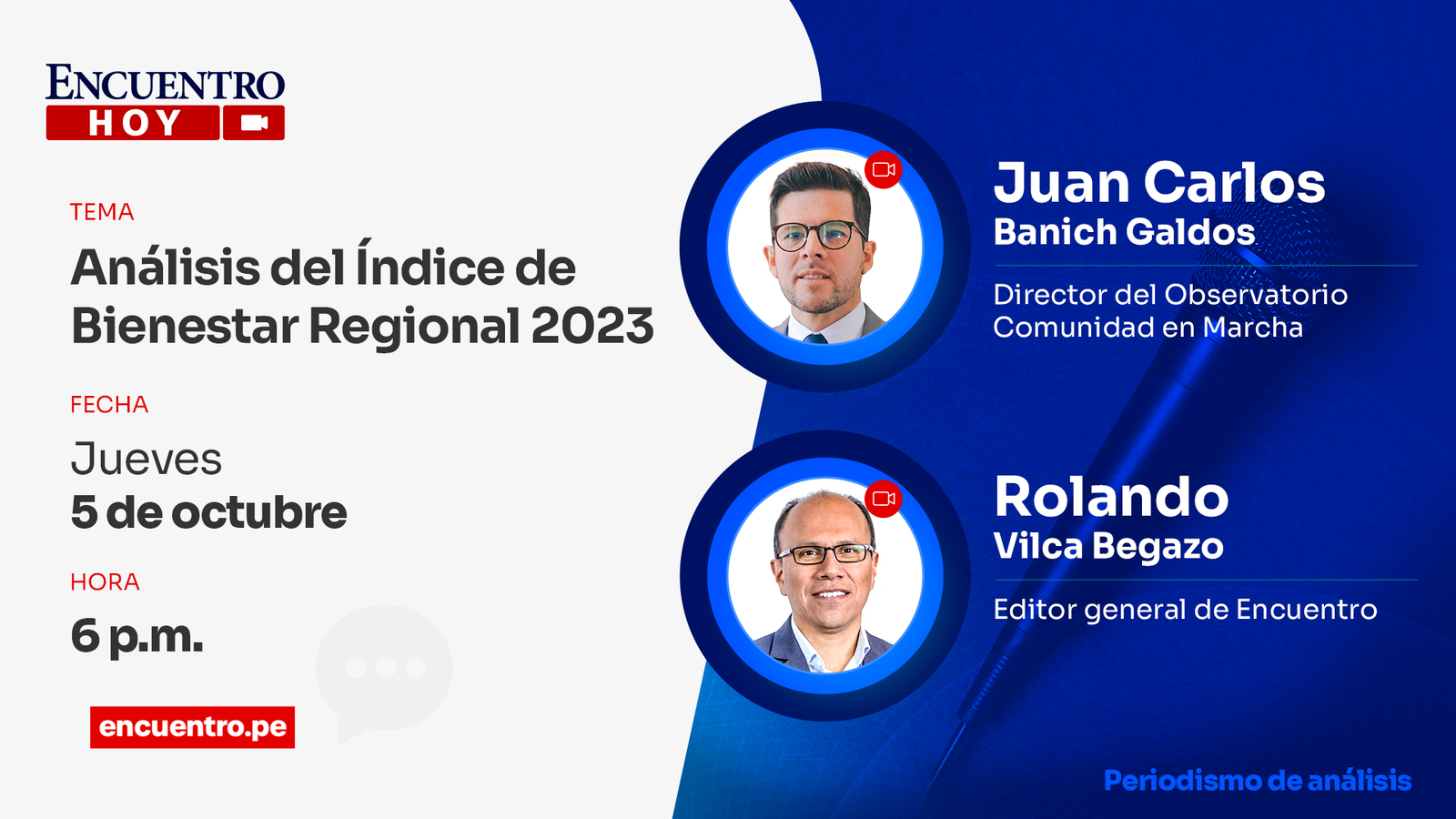 ENCUENTRO
HOY

TEMA
Análisis del Índice de Bienestar Regional 2023

FECHA
Jueves
5 de octubre

HORA
6 p.m.

encuentro.pe

Juan Carlos
Banich Galdos

Director del Observatorio Comunidad en Marcha

Rolando
Vilca Begazo

Editor general de Encuentro

Periodismo de análisis